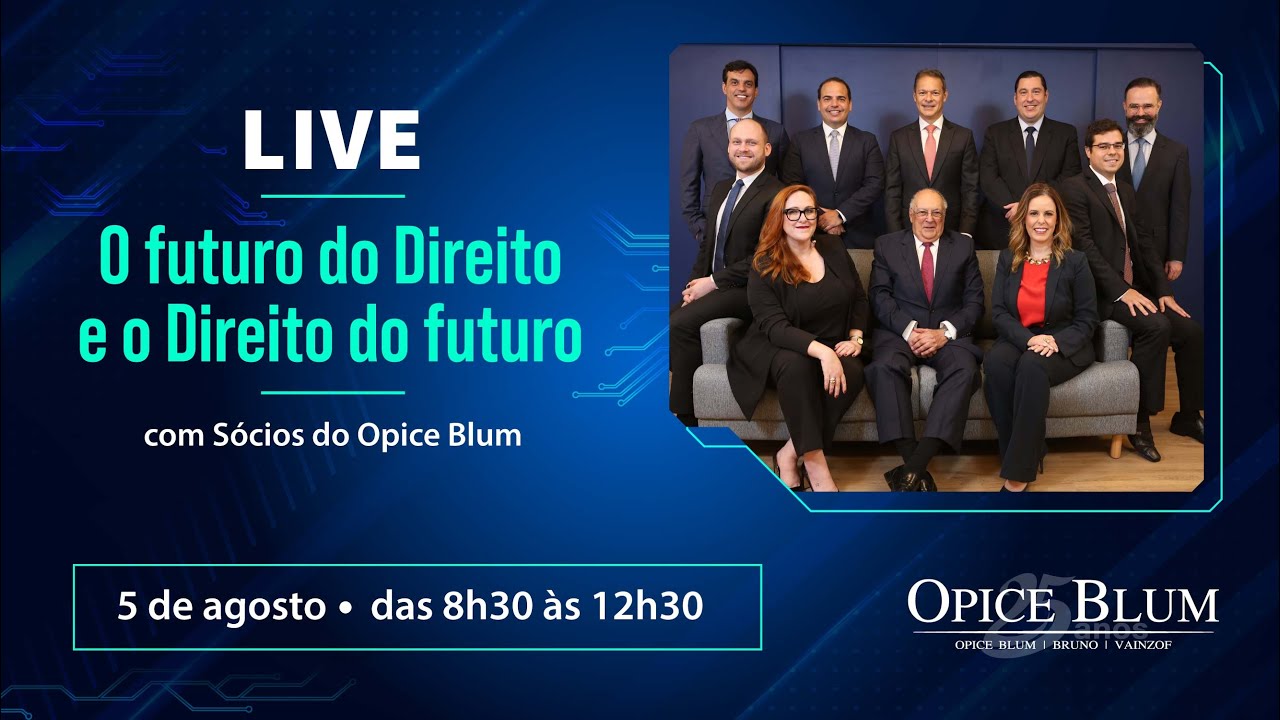 LIVE

O futuro do Direito e o Direito do futuro

com Sócios do Opice Blum

5 de agosto • das 8h30 às 12h30

OPICE BLUM
25 anos
OPICE BLUM | BRUNO | VAINZOF